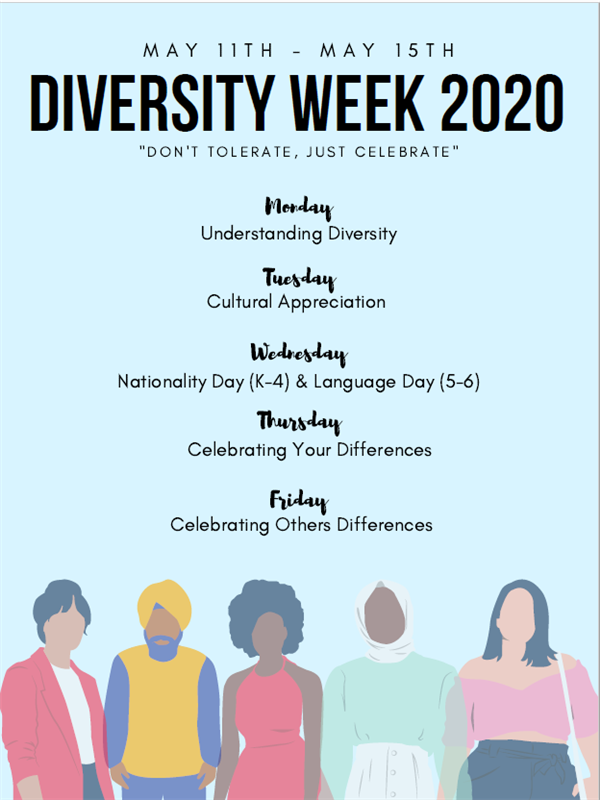 MAY 11TH - MAY 15TH

DIVERSITY WEEK 2020

"DON'T TOLERATE, JUST CELEBRATE"

Monday
Understanding Diversity

Tuesday
Cultural Appreciation

Wednesday
Nationality Day (K-4) & Language Day (5-6)

Thursday
Celebrating Your Differences

Friday
Celebrating Others Differences